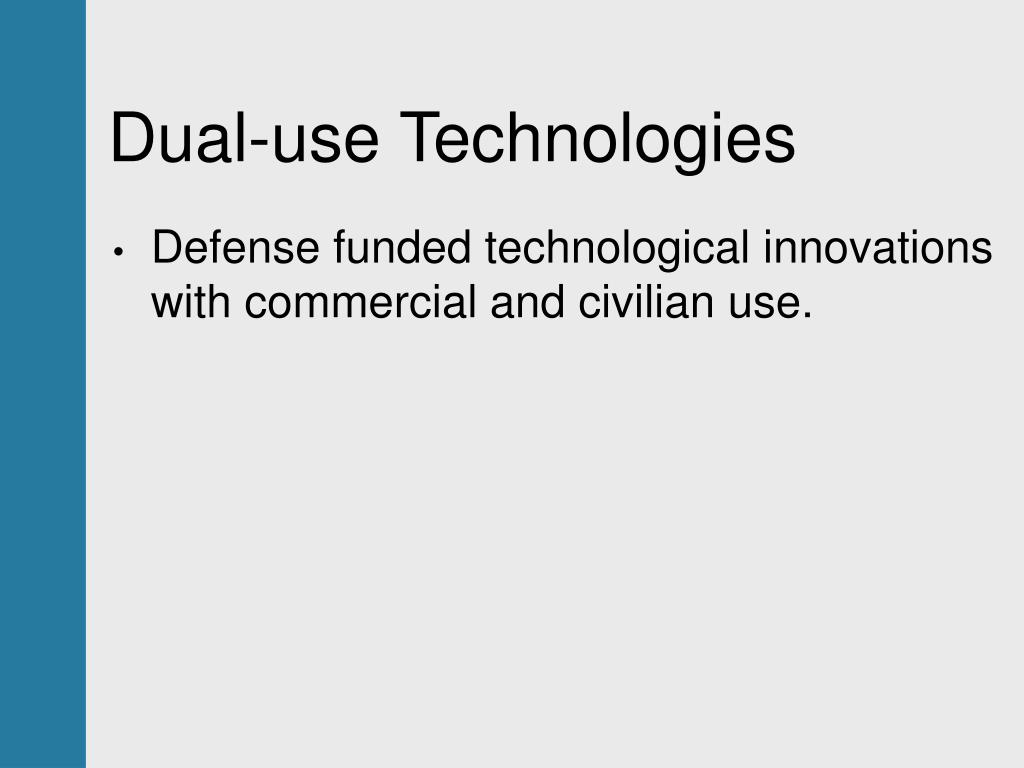 Dual-use Technologies

• Defense funded technological innovations with commercial and civilian use.